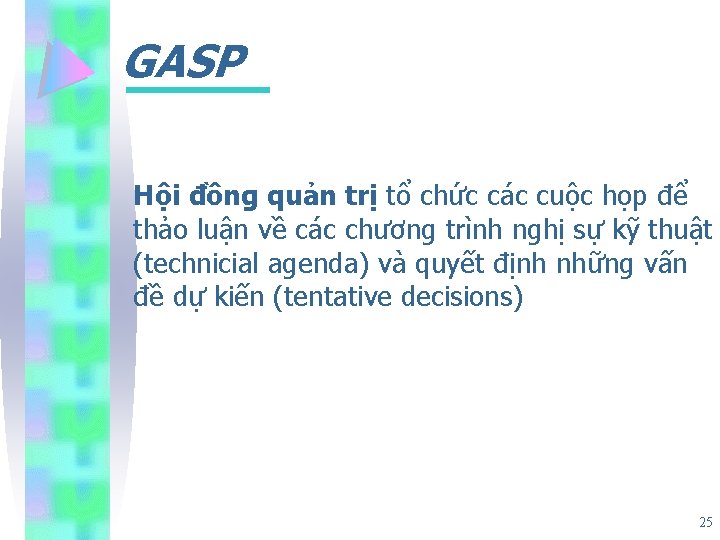 GASP

Hội đồng quản trị tổ chức các cuộc họp để thảo luận về các chương trình nghị sự kỹ thuật (technicial agenda) và quyết định những vấn đề dự kiến (tentative decisions)

25